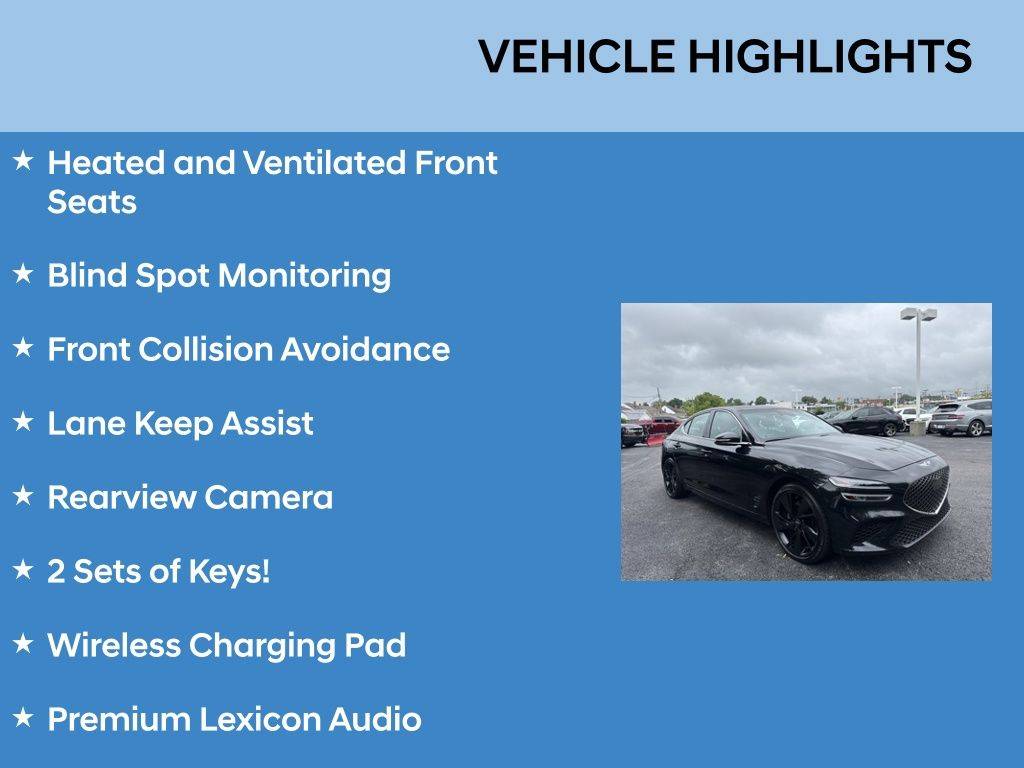 VEHICLE HIGHLIGHTS

★ Heated and Ventilated Front Seats

★ Blind Spot Monitoring

★ Front Collision Avoidance

★ Lane Keep Assist

★ Rearview Camera

★ 2 Sets of Keys!

★ Wireless Charging Pad

★ Premium Lexicon Audio